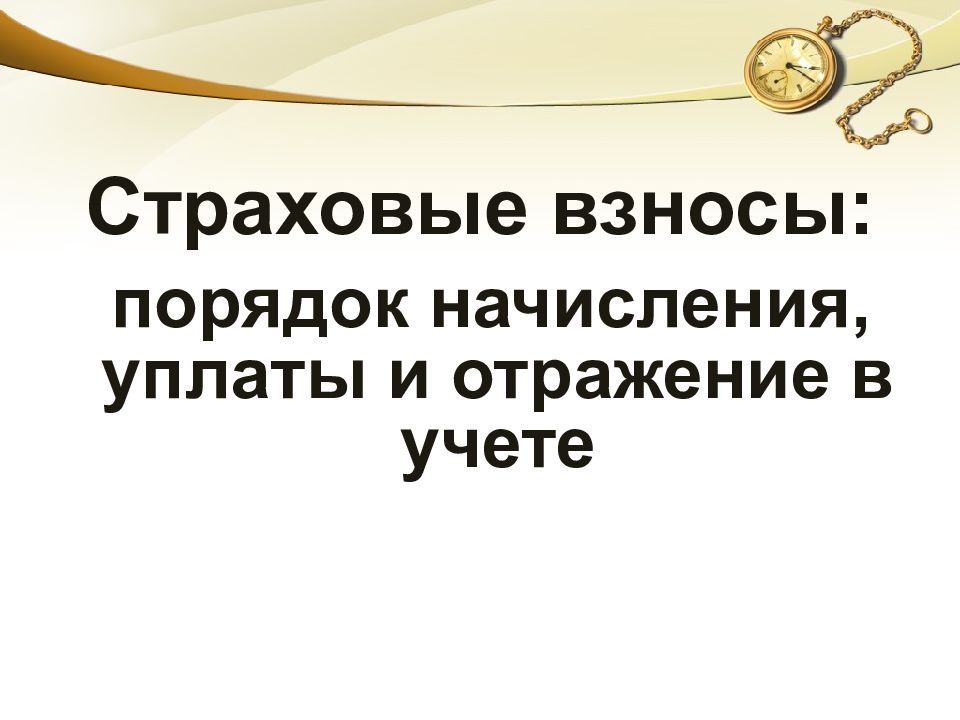 Страховые взносы:

порядок начисления, уплаты и отражение в учете